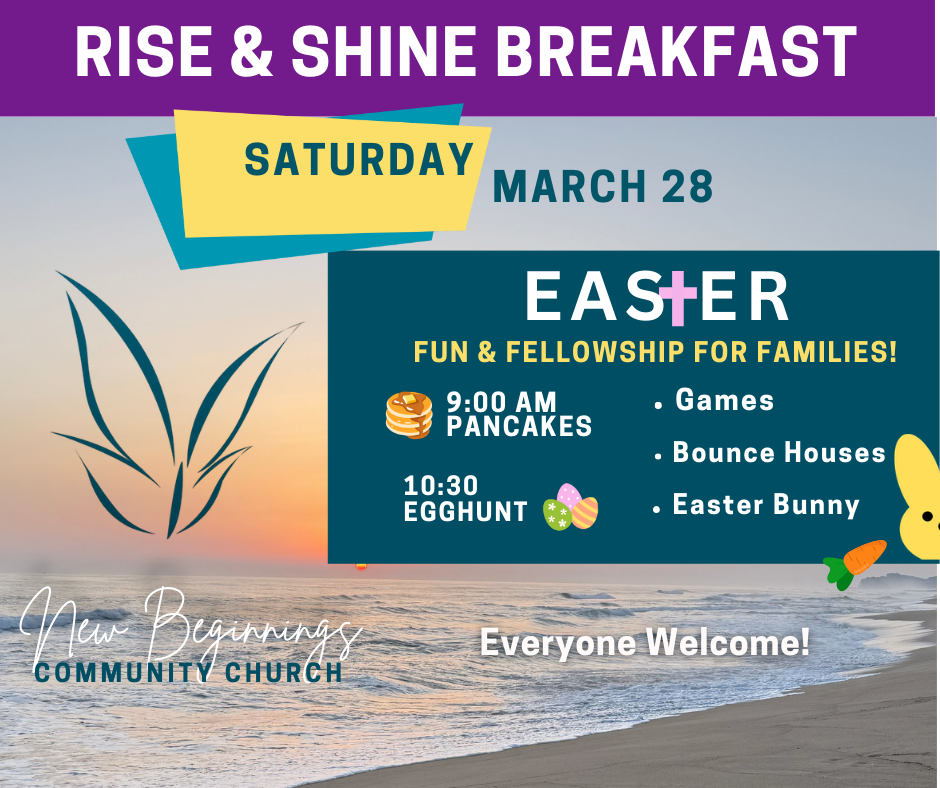 RISE & SHINE BREAKFAST

SATURDAY MARCH 28

EASTER

FUN & FELLOWSHIP FOR FAMILIES!

9:00 AM PANCAKES

10:30 EGGHUNT

• Games

• Bounce Houses

• Easter Bunny

New Beginnings
COMMUNITY CHURCH

Everyone Welcome!